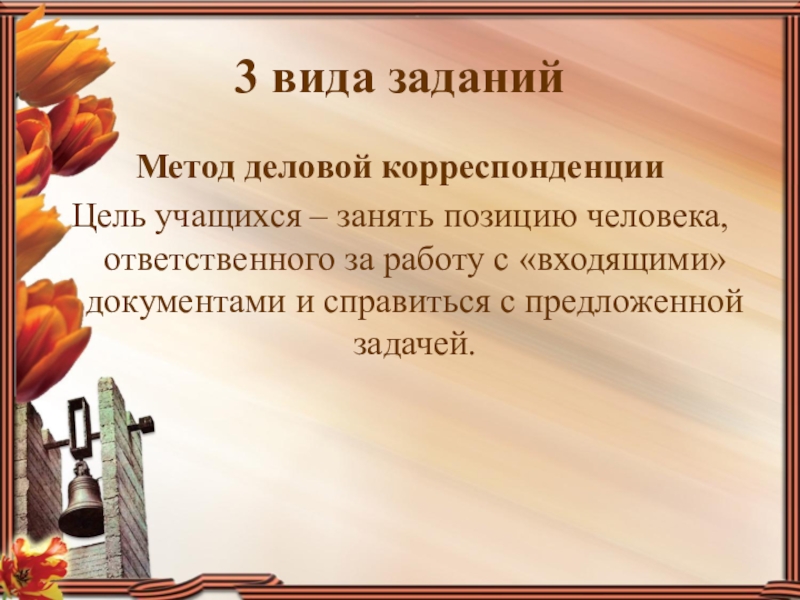 3 вида заданий

Метод деловой корреспонденции

Цель учащихся – занять позицию человека, ответственного за работу с «входящими» документами и справиться с предложенной задачей.